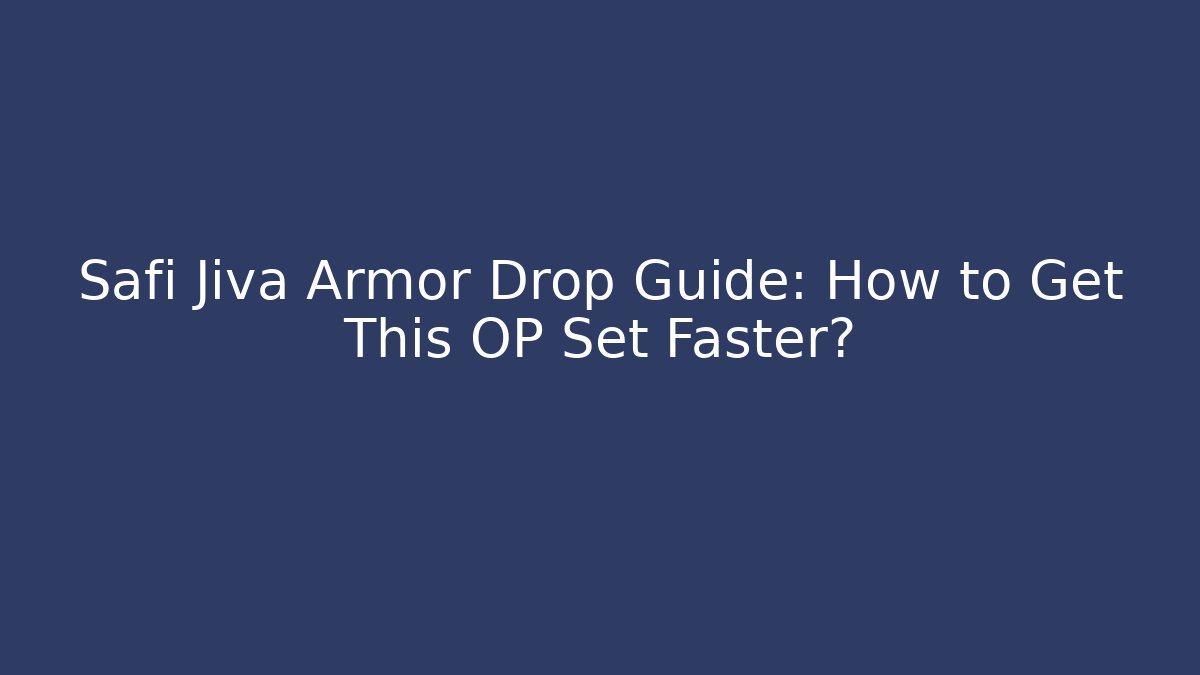 Safi Jiva Armor Drop Guide: How to Get This OP Set Faster?